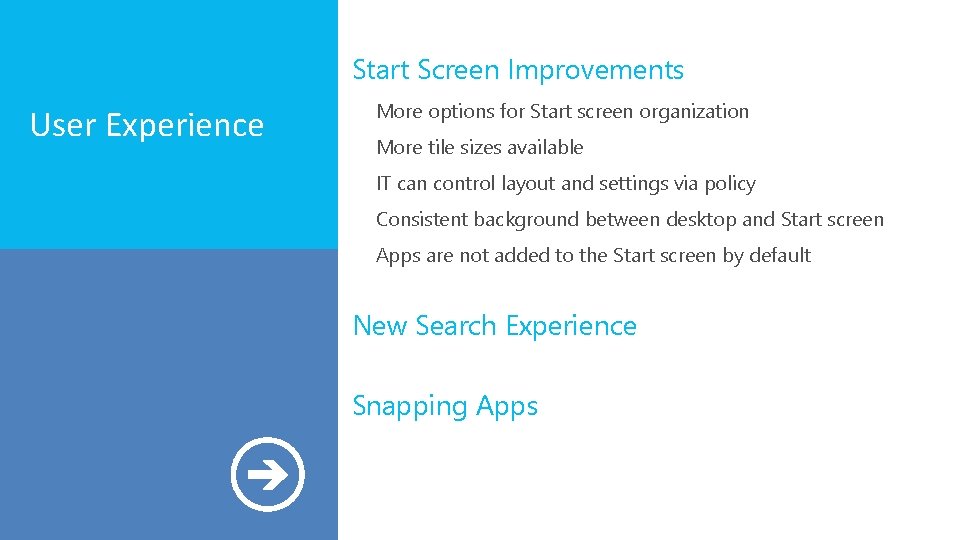 User Experience

Start Screen Improvements

More options for Start screen organization

More tile sizes available

IT can control layout and settings via policy

Consistent background between desktop and Start screen

Apps are not added to the Start screen by default

New Search Experience

Snapping Apps